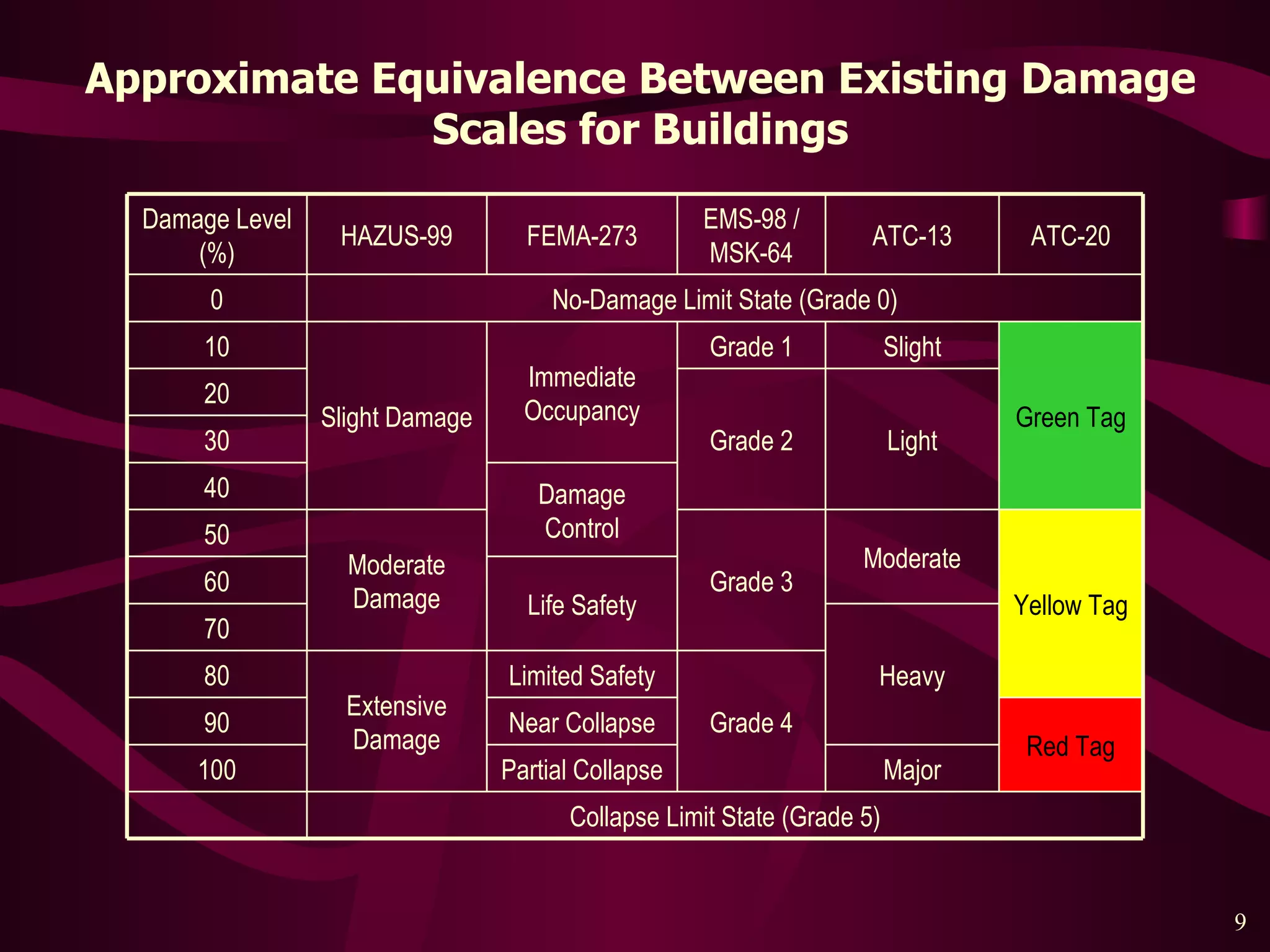 Approximate Equivalence Between Existing Damage Scales for Buildings

| Damage Level (%) | HAZUS-99 | FEMA-273 | EMS-98 / MSK-64 | ATC-13 | ATC-20 |
|---|---|---|---|---|---|
| 0 | No-Damage Limit State (Grade 0) | | | | |
| 10 | Slight Damage | Immediate Occupancy | Grade 1 | Slight | Green Tag |
| 20 | | | Grade 2 | Light | |
| 30 | | | | | |
| 40 | | Damage Control | | | |
| 50 | Moderate Damage | | Grade 3 | Moderate | Yellow Tag |
| 60 | | Life Safety | | | |
| 70 | | | | Heavy | |
| 80 | Extensive Damage | Limited Safety | Grade 4 | | |
| 90 | | Near Collapse | | | Red Tag |
| 100 | | Partial Collapse | | Major | |
| | Collapse Limit State (Grade 5) | | | | |

9